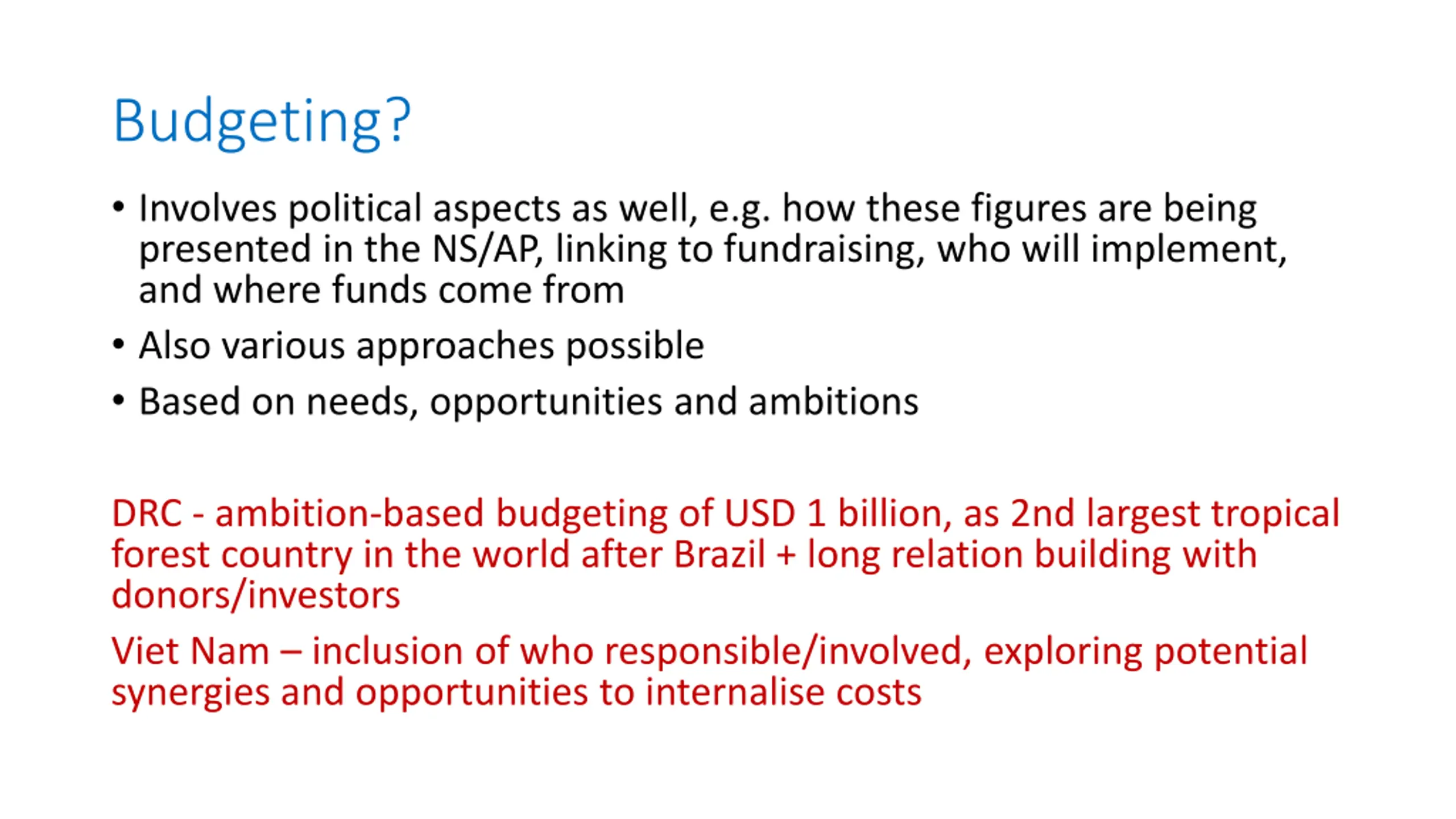 Budgeting?

• Involves political aspects as well, e.g. how these figures are being presented in the NS/AP, linking to fundraising, who will implement, and where funds come from

• Also various approaches possible

• Based on needs, opportunities and ambitions

DRC - ambition-based budgeting of USD 1 billion, as 2nd largest tropical forest country in the world after Brazil + long relation building with donors/investors

Viet Nam – inclusion of who responsible/involved, exploring potential synergies and opportunities to internalise costs